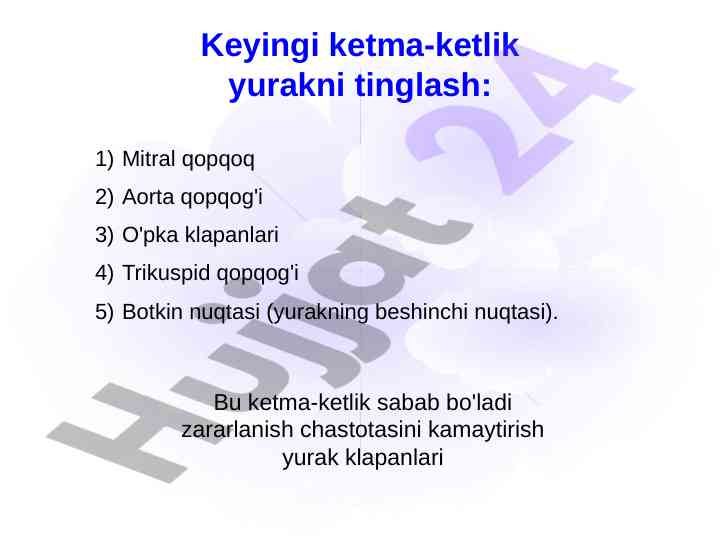 Keyingi ketma-ketlik yurakni tinglash:

1) Mitral qopqoq
2) Aorta qopqog'i
3) O'pka klapanlari
4) Trikuspid qopqog'i
5) Botkin nuqtasi (yurakning beshinchi nuqtasi).

Bu ketma-ketlik sabab bo'ladi zararlanish chastotasini kamaytirish yurak klapanlari

Hujjat24